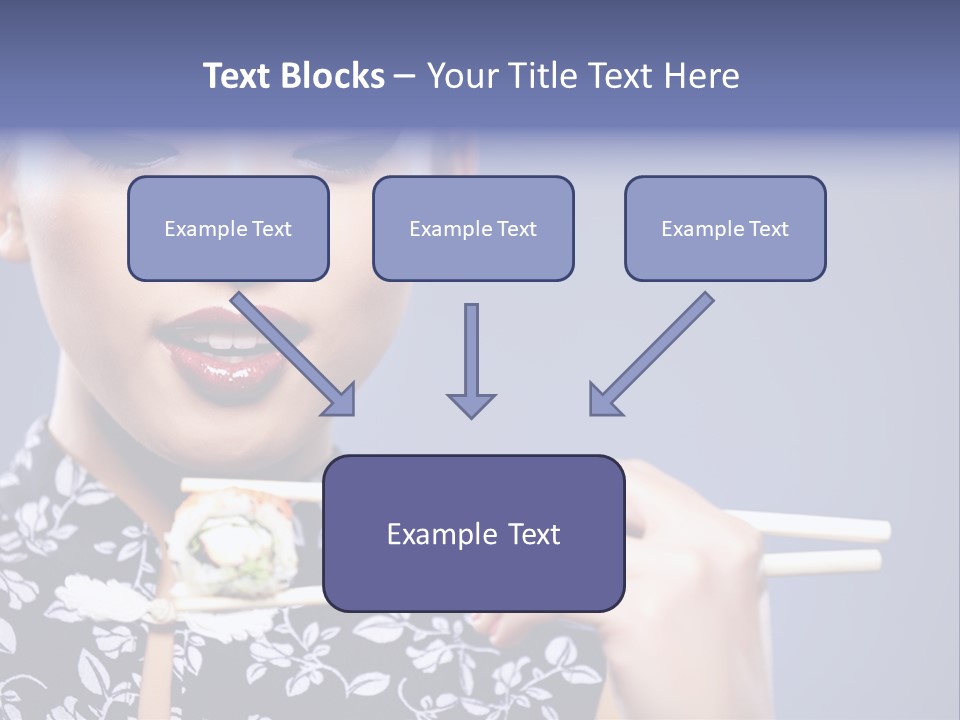 Text Blocks – Your Title Text Here

Example Text

Example Text

Example Text

Example Text